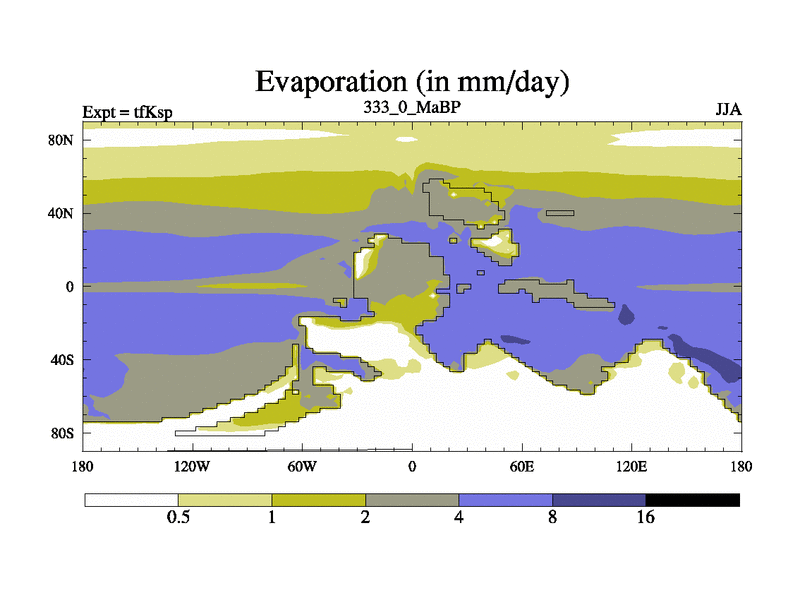 Evaporation (in mm/day)

Expt = tfKsp

333_0_MaBP

JJA

80N

40N

0

40S

80S

180

120W

60W

0

60E

120E

180

0.5

1

2

4

8

16